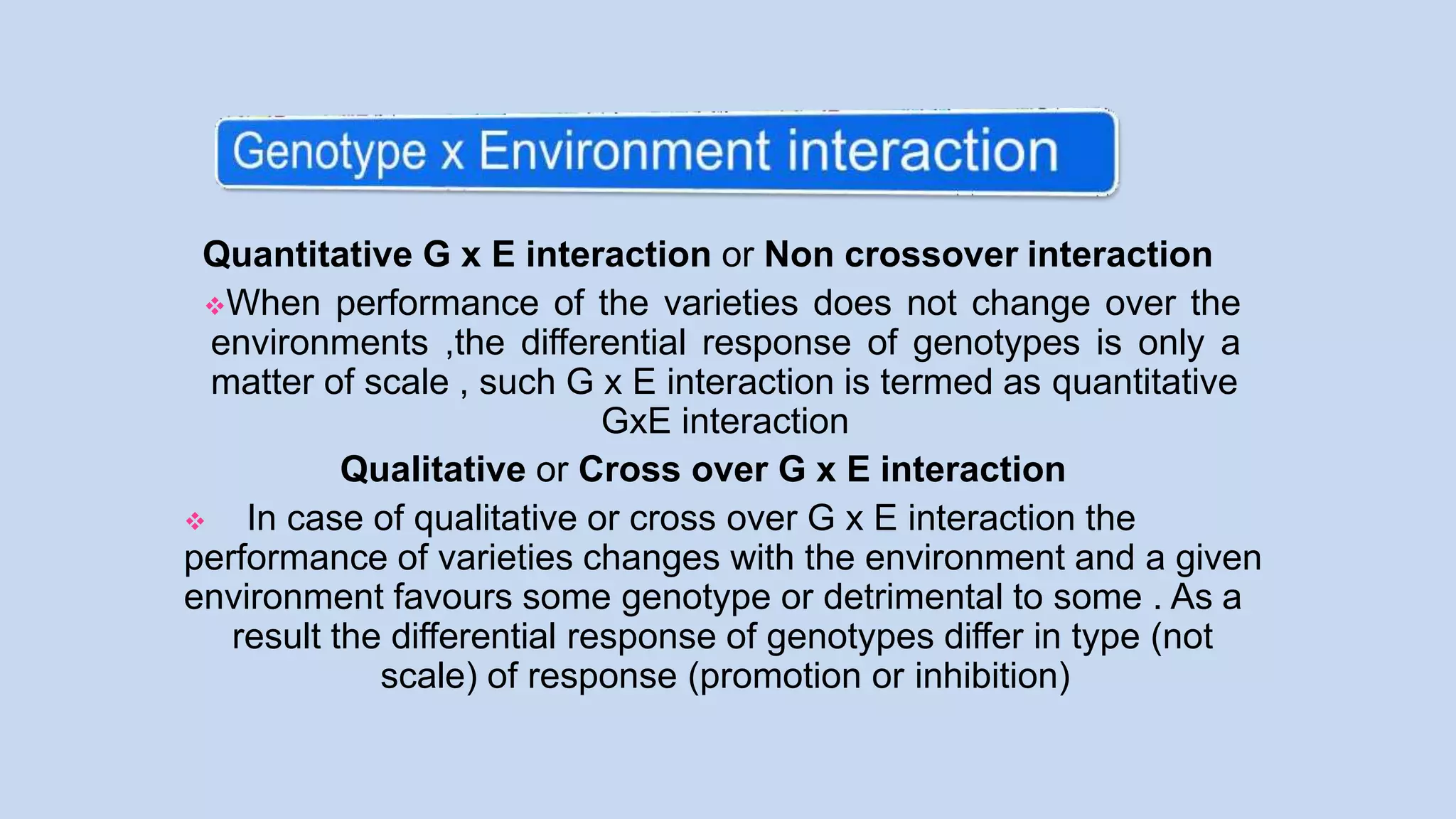 Genotype x Environment interaction

Quantitative G x E interaction or Non crossover interaction

❖When performance of the varieties does not change over the environments ,the differential response of genotypes is only a matter of scale , such G x E interaction is termed as quantitative GxE interaction

Qualitative or Cross over G x E interaction

❖ In case of qualitative or cross over G x E interaction the performance of varieties changes with the environment and a given environment favours some genotype or detrimental to some . As a result the differential response of genotypes differ in type (not scale) of response (promotion or inhibition)